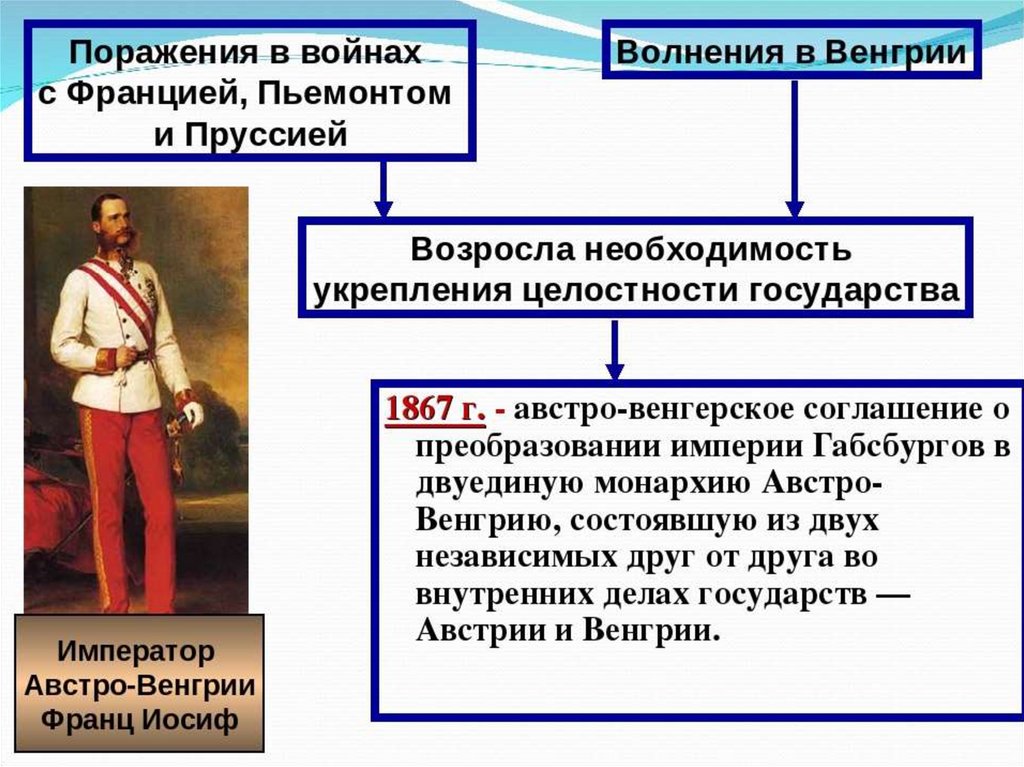 Поражения в войнах с Францией, Пьемонтом и Пруссией

Волнения в Венгрии

Возросла необходимость укрепления целостности государства

1867 г. - австро-венгерское соглашение о преобразовании империи Габсбургов в двуединую монархию Австро-Венгрию, состоявшую из двух независимых друг от друга во внутренних делах государств — Австрии и Венгрии.

Император Австро-Венгрии Франц Иосиф